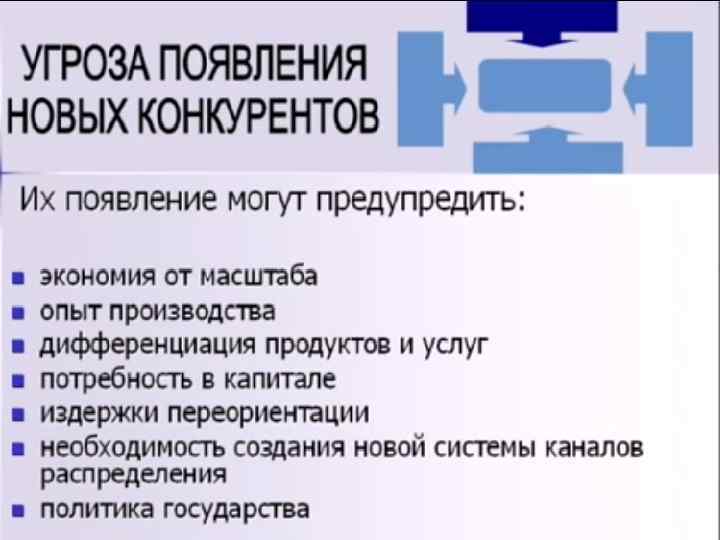 УГРОЗА ПОЯВЛЕНИЯ НОВЫХ КОНКУРЕНТОВ

Их появление могут предупредить:

- экономия от масштаба
- опыт производства
- дифференциация продуктов и услуг
- потребность в капитале
- издержки переориентации
- необходимость создания новой системы каналов распределения
- политика государства